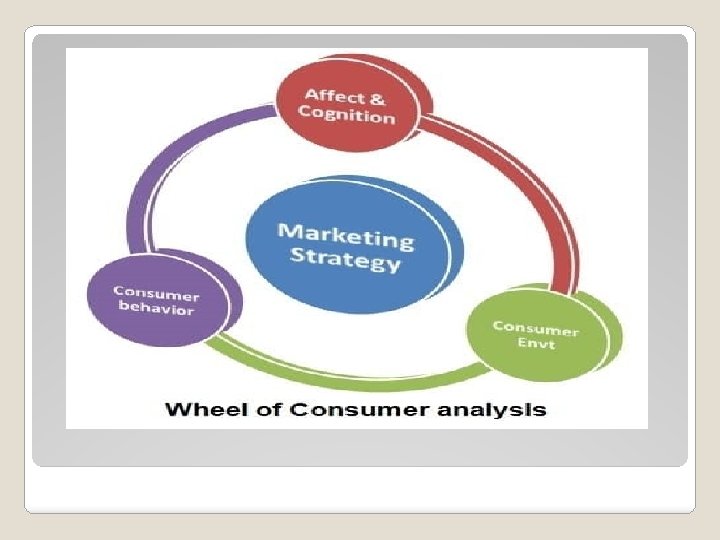 Affect & Cognition

Marketing Strategy

Consumer behavior

Consumer Envt

Wheel of Consumer analysis